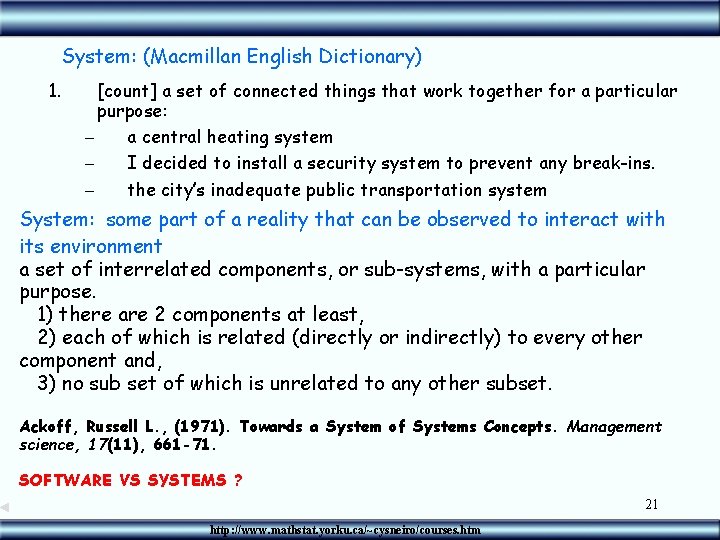 System: (Macmillan English Dictionary)

1. [count] a set of connected things that work together for a particular purpose:

– a central heating system

– I decided to install a security system to prevent any break-ins.

– the city's inadequate public transportation system

System: some part of a reality that can be observed to interact with its environment

a set of interrelated components, or sub-systems, with a particular purpose.

1) there are 2 components at least,

2) each of which is related (directly or indirectly) to every other component and,

3) no sub set of which is unrelated to any other subset.

Ackoff, Russell L., (1971). Towards a System of Systems Concepts. Management science, 17(11), 661-71.

SOFTWARE VS SYSTEMS ?

21

http://www.mathstat.yorku.ca/~cysneiro/courses.htm